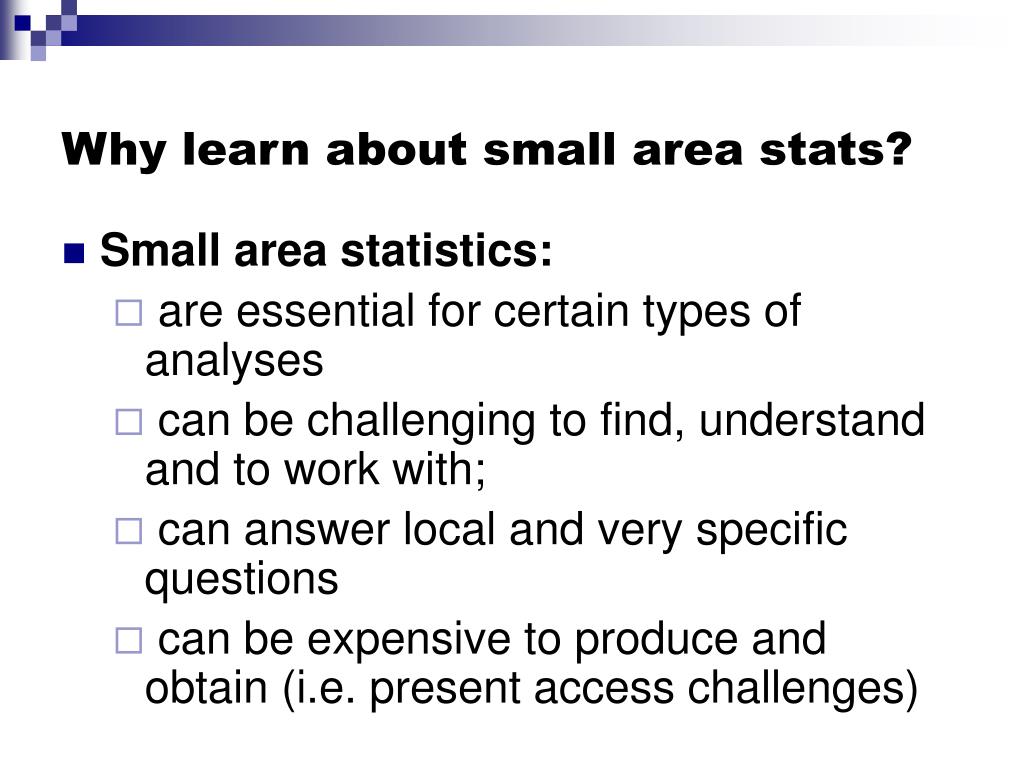 Why learn about small area stats?

Small area statistics:

are essential for certain types of analyses

can be challenging to find, understand and to work with;

can answer local and very specific questions

can be expensive to produce and obtain (i.e. present access challenges)